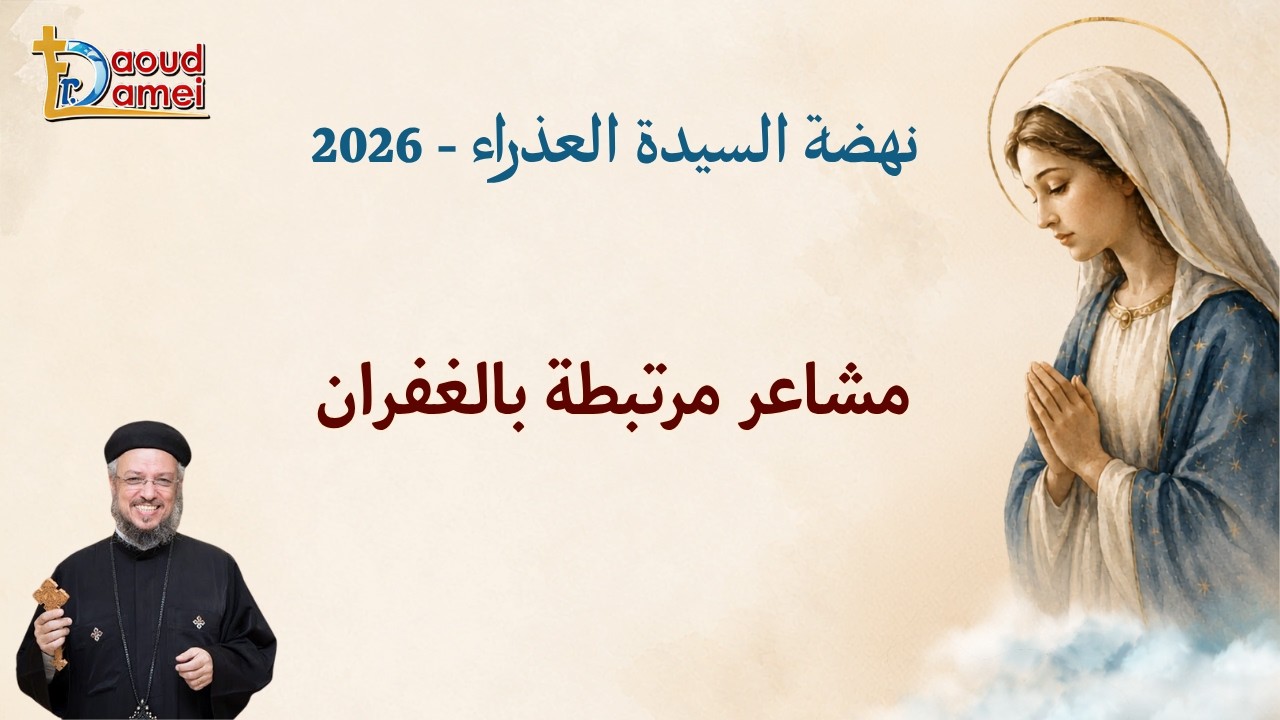 Fr. Daoud Lamei

نهضة السيدة العذراء - 2026

مشاعر مرتبطة بالغفران